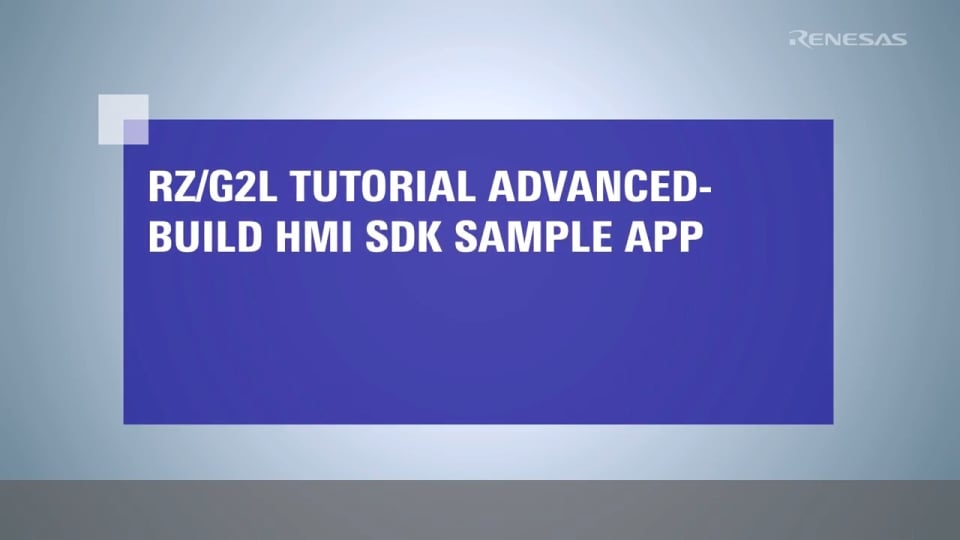 RENESAS

RZ/G2L TUTORIAL ADVANCED-BUILD HMI SDK SAMPLE APP